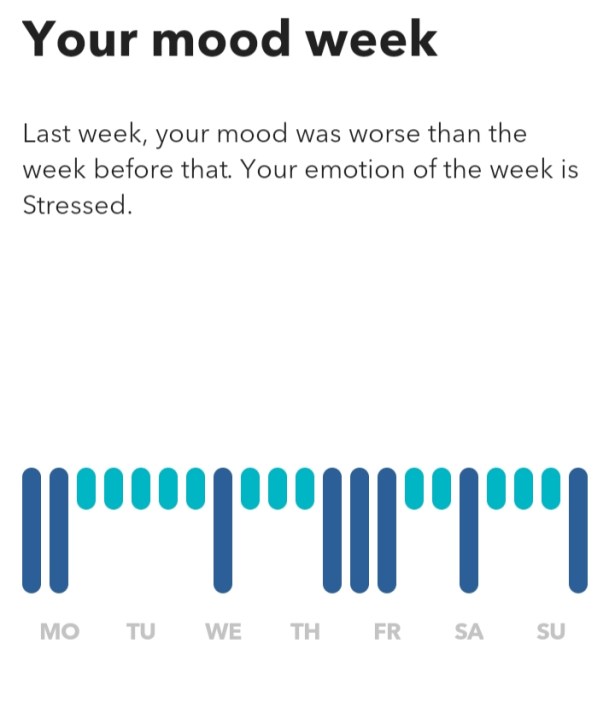 Your mood week

Last week, your mood was worse than the week before that. Your emotion of the week is Stressed.

MO TU WE TH FR SA SU